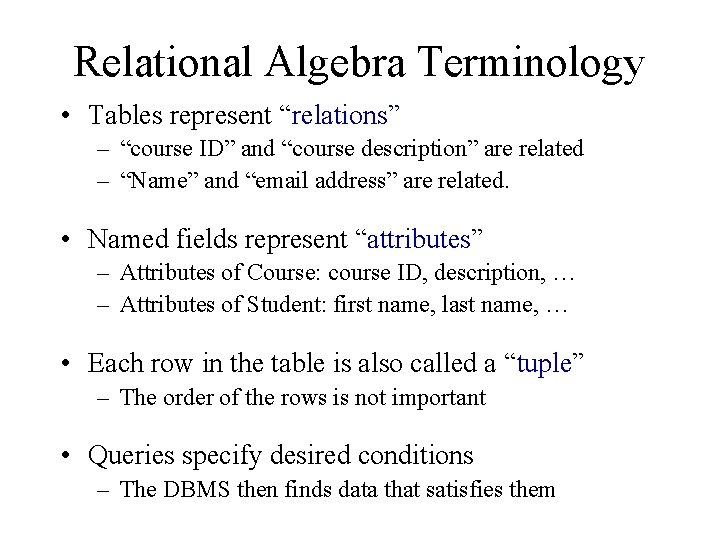 Relational Algebra Terminology

• Tables represent “relations”
– “course ID” and “course description” are related
– “Name” and “email address” are related.

• Named fields represent “attributes”
– Attributes of Course: course ID, description, …
– Attributes of Student: first name, last name, …

• Each row in the table is also called a “tuple”
– The order of the rows is not important

• Queries specify desired conditions
– The DBMS then finds data that satisfies them